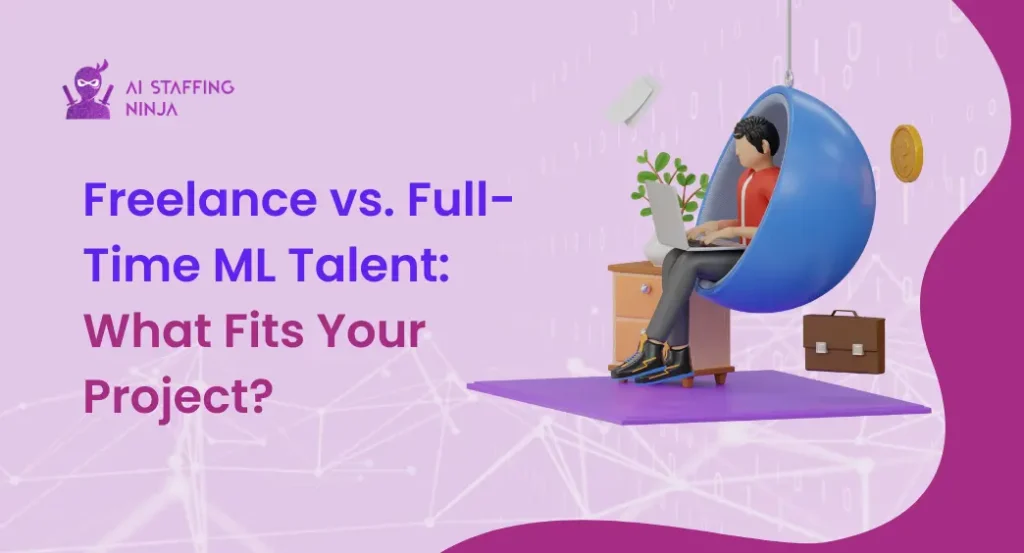 AI STAFFING NINJA

Freelance vs. Full-Time ML Talent: What Fits Your Project?